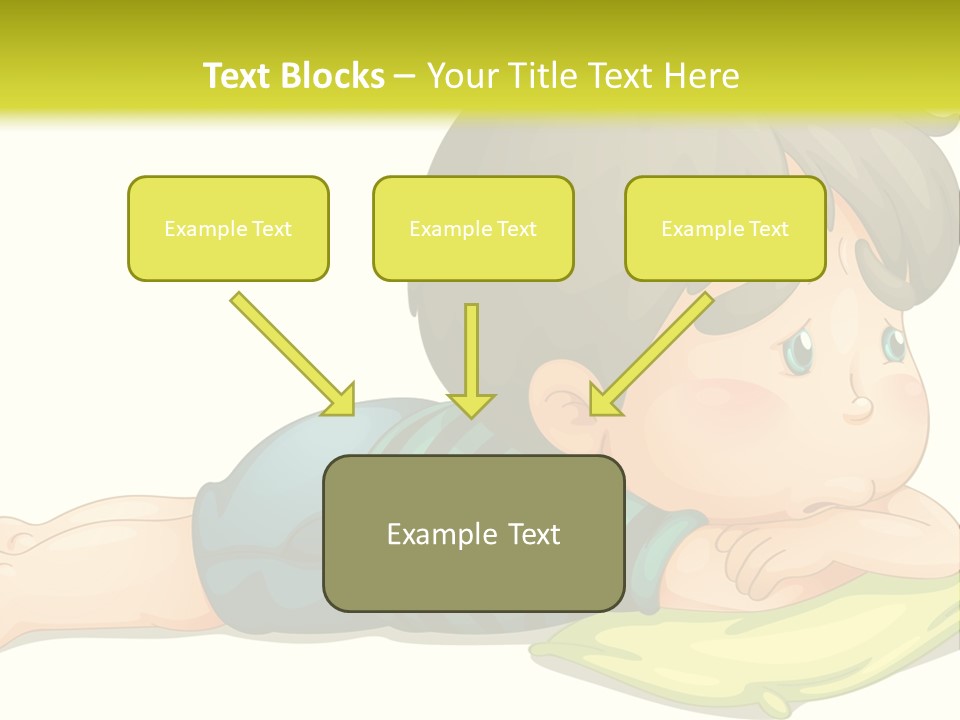 Text Blocks – Your Title Text Here

Example Text

Example Text

Example Text

Example Text